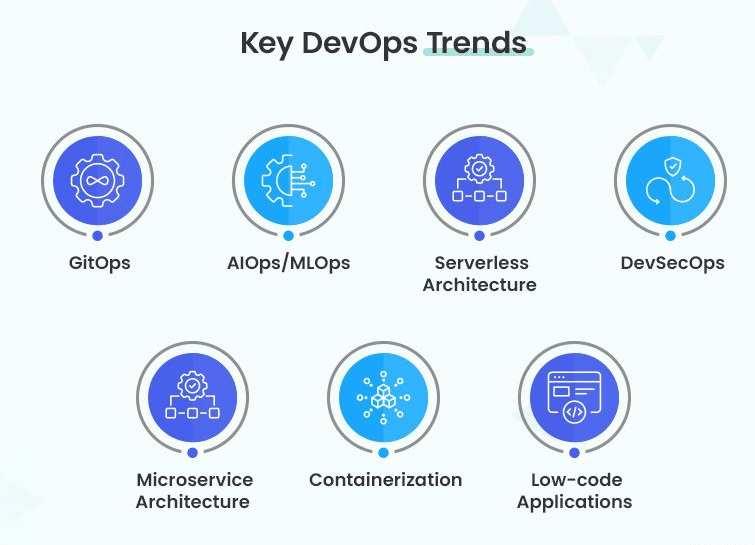 Key DevOps Trends

GitOps

AIOps/MLOps

Serverless Architecture

DevSecOps

Microservice Architecture

Containerization

Low-code Applications